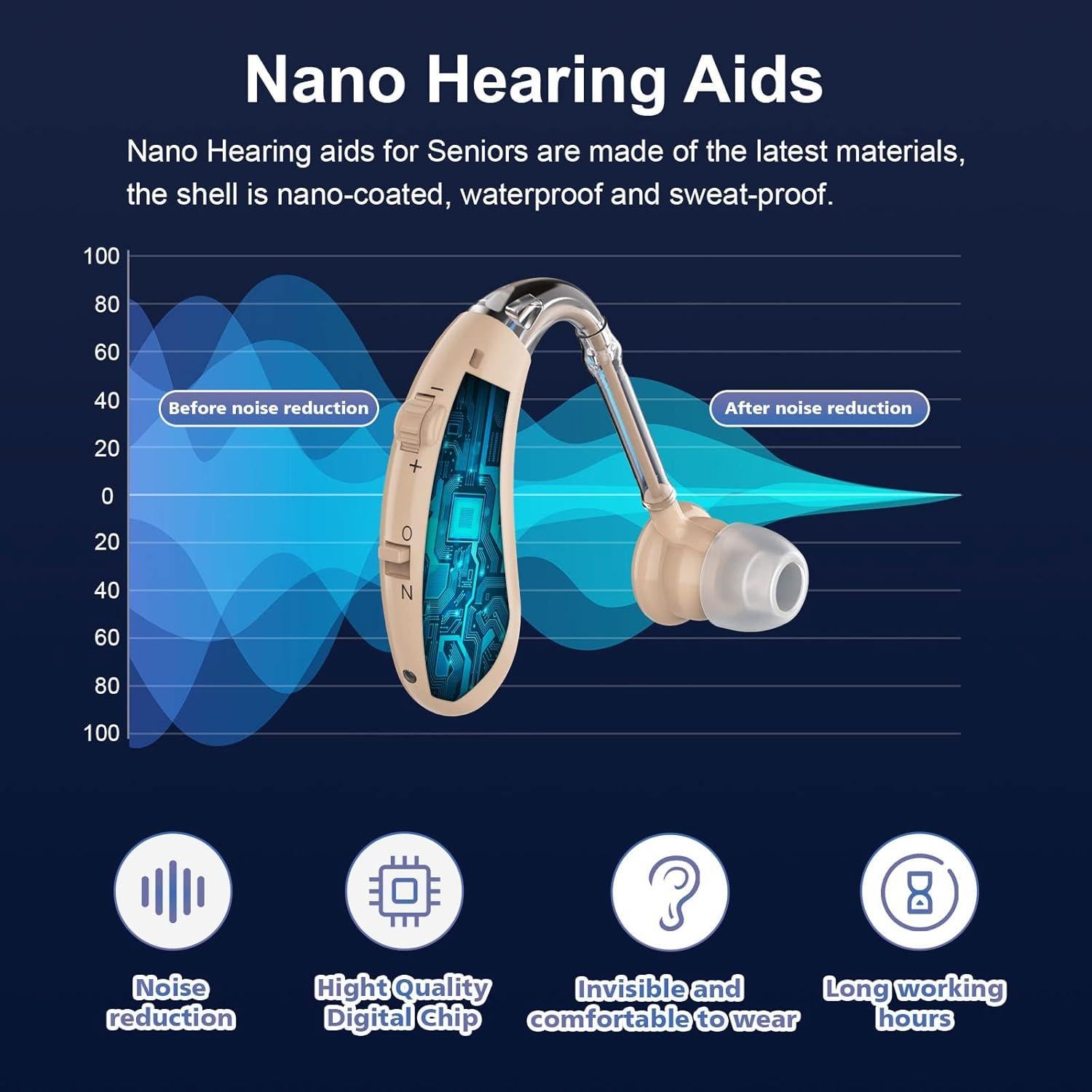 Nano Hearing Aids

Nano Hearing aids for Seniors are made of the latest materials, the shell is nano-coated, waterproof and sweat-proof.

100
80
60
40
20
0
20
40
60
80
100

Before noise reduction

After noise reduction

−
+
O
N

Noise reduction

Hight Quality Digital Chip

Invisible and comfortable to wear

Long working hours